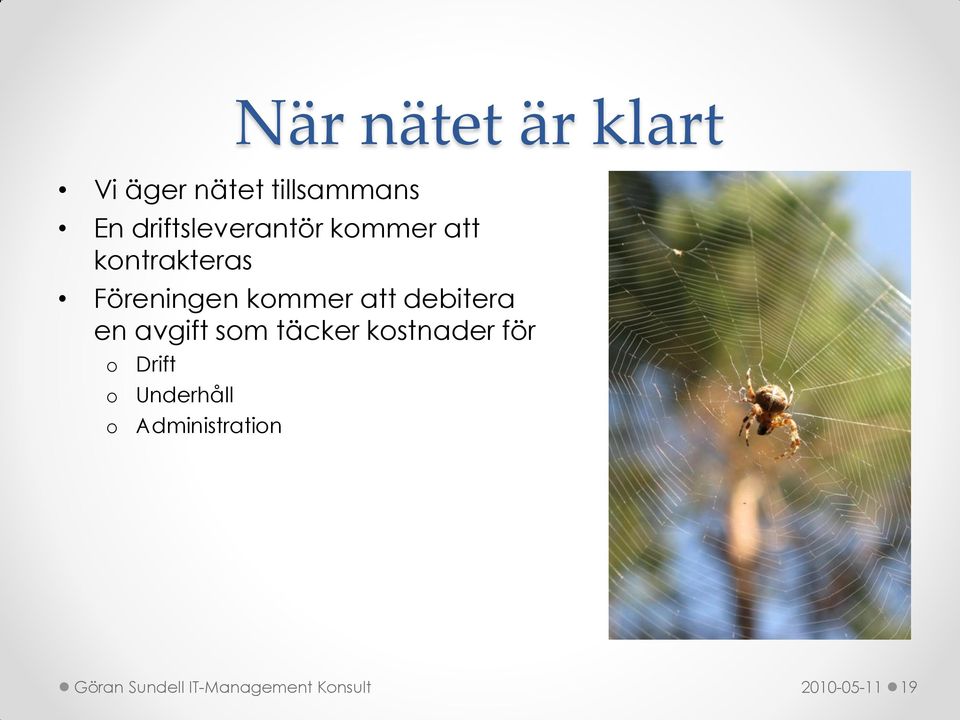 När nätet är klart

• Vi äger nätet tillsammans
• En driftsleverantör kommer att kontrakteras
• Föreningen kommer att debitera en avgift som täcker kostnader för
  o Drift
  o Underhåll
  o Administration

Göran Sundell IT-Management Konsult

2010-05-11 19